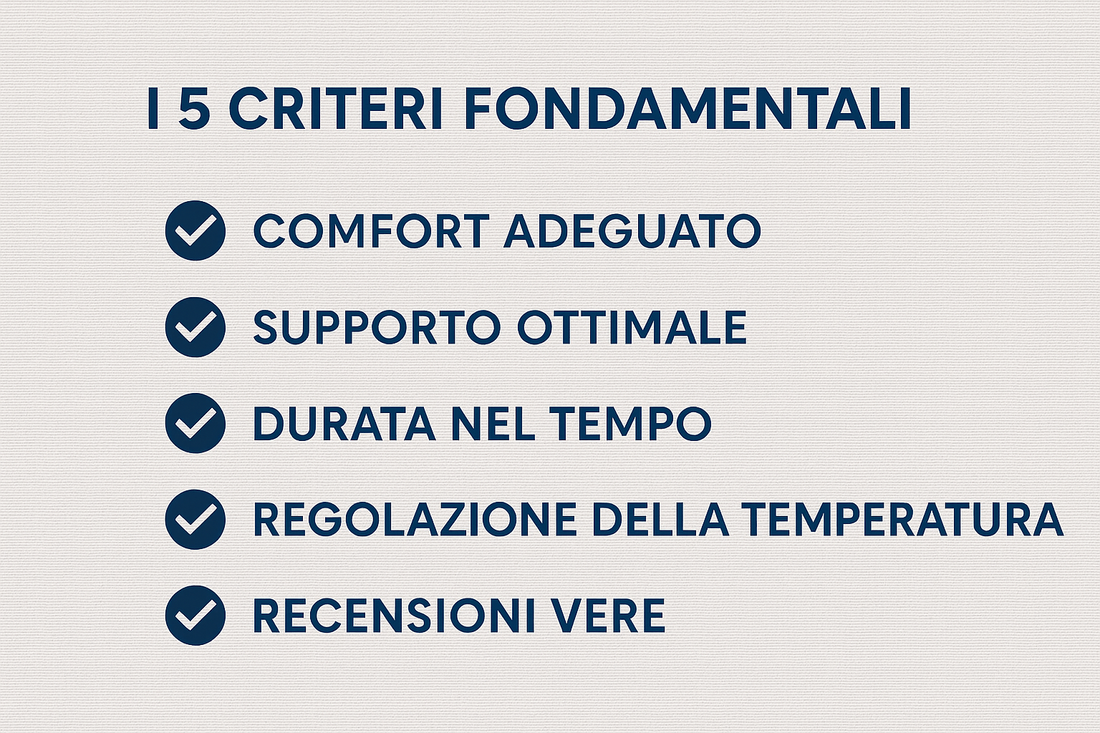 I 5 CRITERI FONDAMENTALI

COMFORT ADEGUATO

SUPPORTO OTTIMALE

DURATA NEL TEMPO

REGOLAZIONE DELLA TEMPERATURA

RECENSIONI VERE